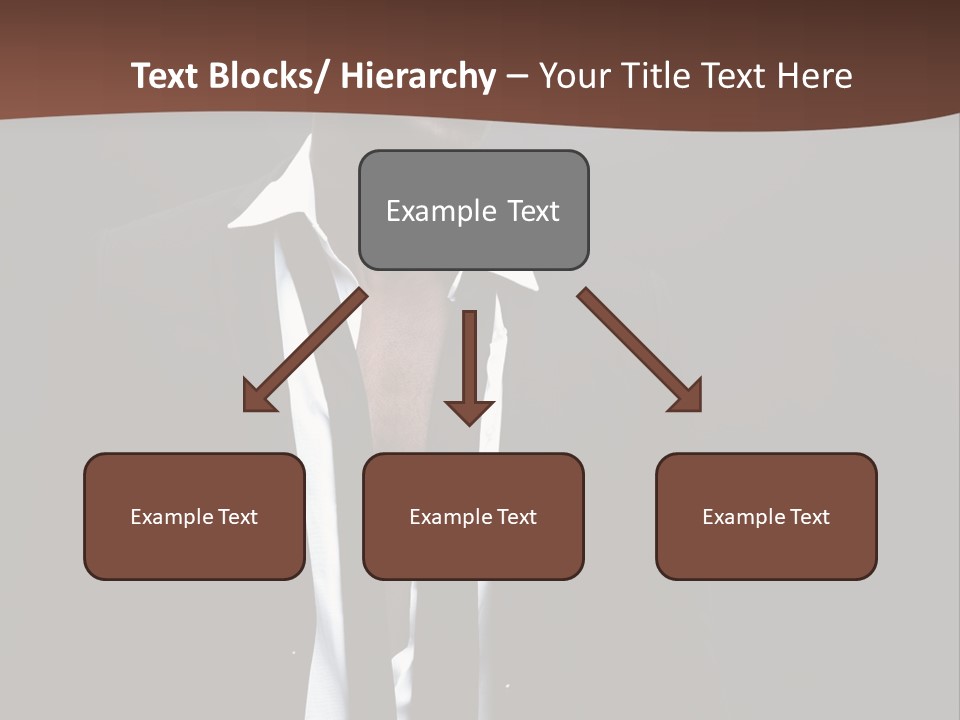 Text Blocks/ Hierarchy – Your Title Text Here

Example Text

Example Text

Example Text

Example Text